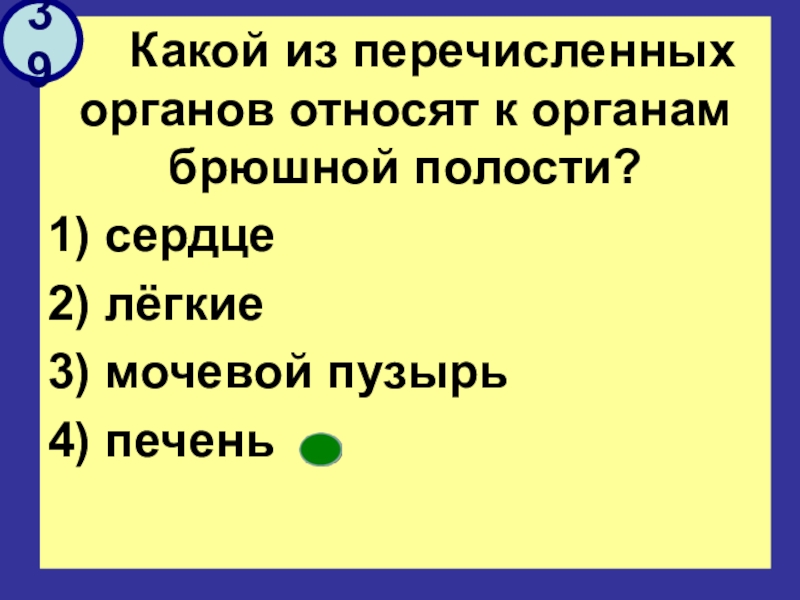 39

Какой из перечисленных органов относят к органам брюшной полости?

1) сердце

2) лёгкие

3) мочевой пузырь

4) печень